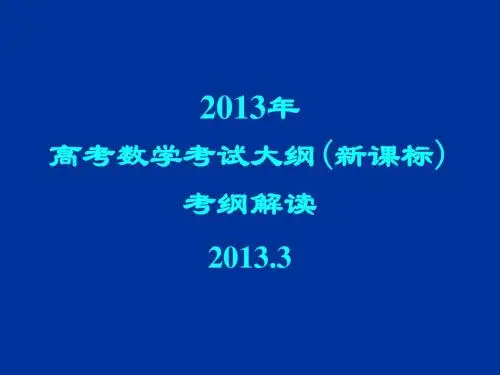 2013年

高考数学考试大纲（新课标）

考纲解读

2013.3